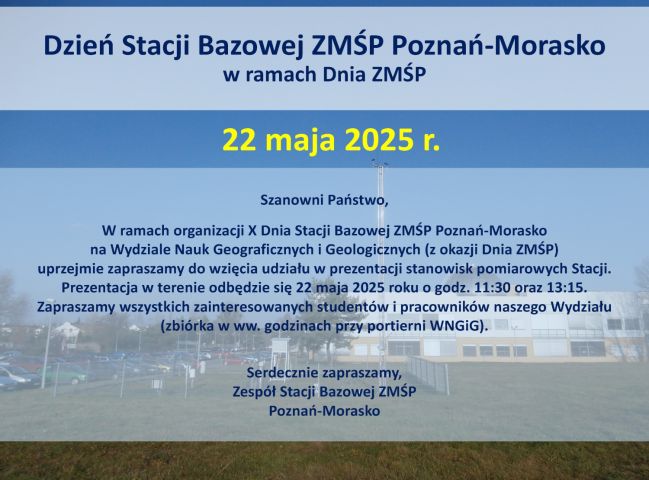 Dzień Stacji Bazowej ZMŚP Poznań-Morasko
w ramach Dnia ZMŚP

22 maja 2025 r.

Szanowni Państwo,

W ramach organizacji X Dnia Stacji Bazowej ZMŚP Poznań-Morasko na Wydziale Nauk Geograficznych i Geologicznych (z okazji Dnia ZMŚP) uprzejmie zapraszamy do wzięcia udziału w prezentacji stanowisk pomiarowych Stacji. Prezentacja w terenie odbędzie się 22 maja 2025 roku o godz. 11:30 oraz 13:15. Zapraszamy wszystkich zainteresowanych studentów i pracowników naszego Wydziału (zbiórka w ww. godzinach przy portierni WNGiG).

Serdecznie zapraszamy,
Zespół Stacji Bazowej ZMŚP
Poznań-Morasko